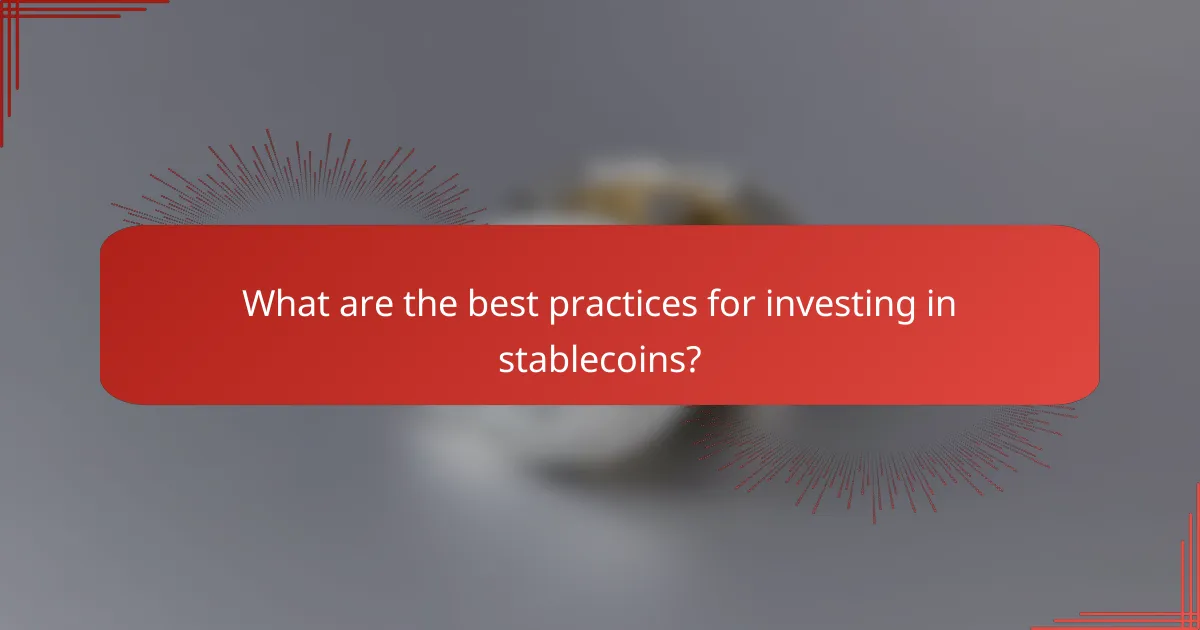 What are the best practices for investing in stablecoins?